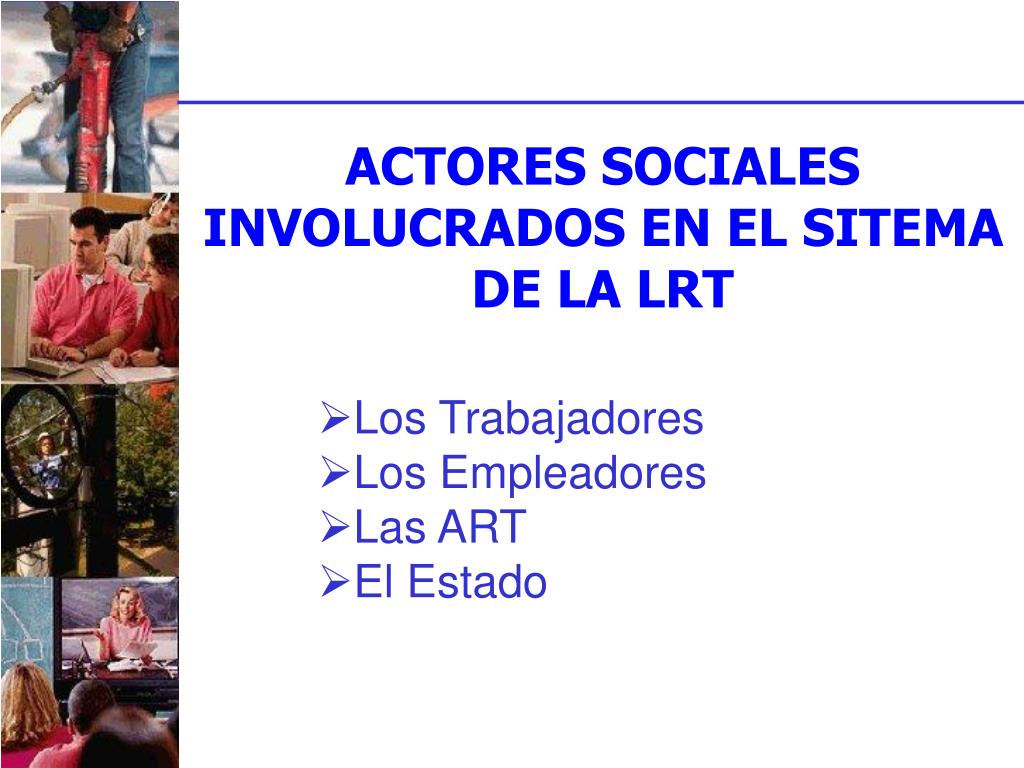 ACTORES SOCIALES INVOLUCRADOS EN EL SITEMA DE LA LRT

➢Los Trabajadores
➢Los Empleadores
➢Las ART
➢El Estado